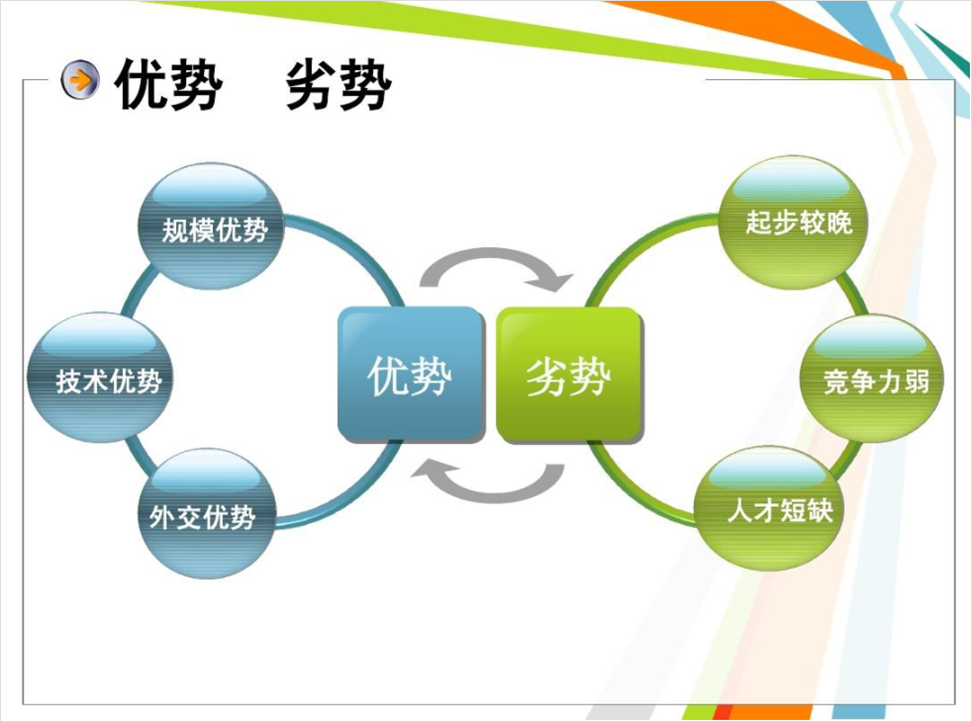 优势　劣势

规模优势

技术优势

外交优势

优势

劣势

起步较晚

竞争力弱

人才短缺